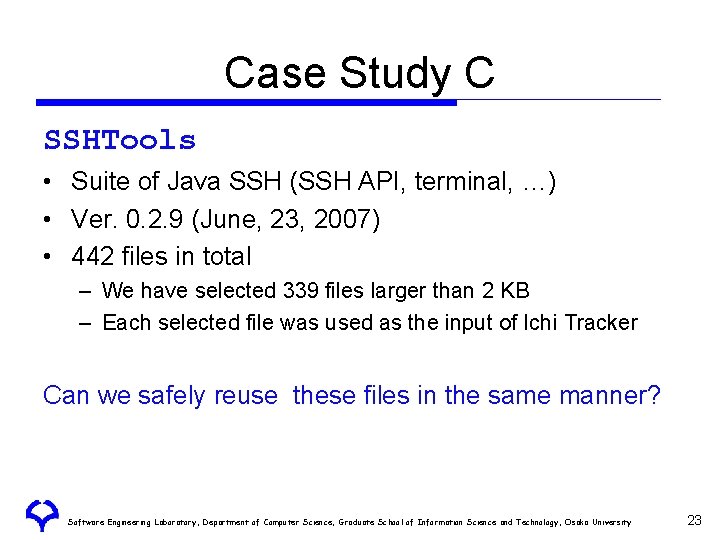 Case Study C

SSHTools

• Suite of Java SSH (SSH API, terminal, …)
• Ver. 0.2.9 (June, 23, 2007)
• 442 files in total
– We have selected 339 files larger than 2 KB
– Each selected file was used as the input of Ichi Tracker

Can we safely reuse these files in the same manner?

Software Engineering Laboratory, Department of Computer Science, Graduate School of Information Science and Technology, Osaka University

23